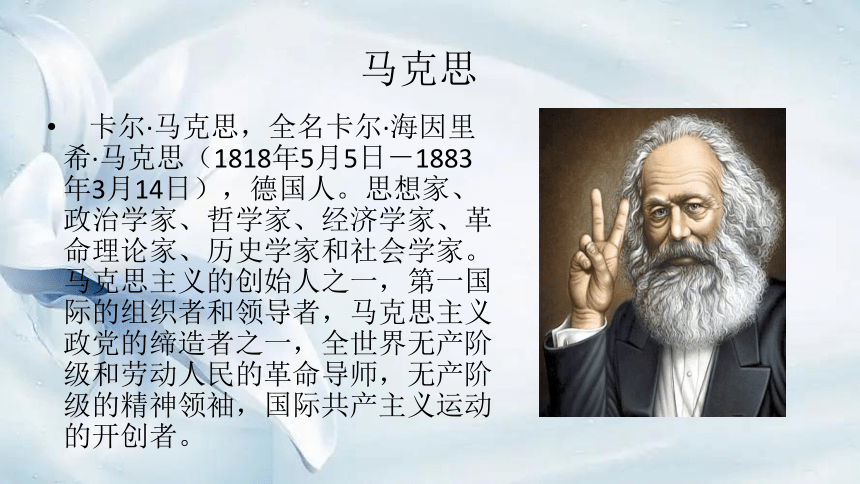 马克思

• 卡尔·马克思，全名卡尔·海因里希·马克思（1818年5月5日－1883年3月14日），德国人。思想家、政治学家、哲学家、经济学家、革命理论家、历史学家和社会学家。马克思主义的创始人之一，第一国际的组织者和领导者，马克思主义政党的缔造者之一，全世界无产阶级和劳动人民的革命导师，无产阶级的精神领袖，国际共产主义运动的开创者。